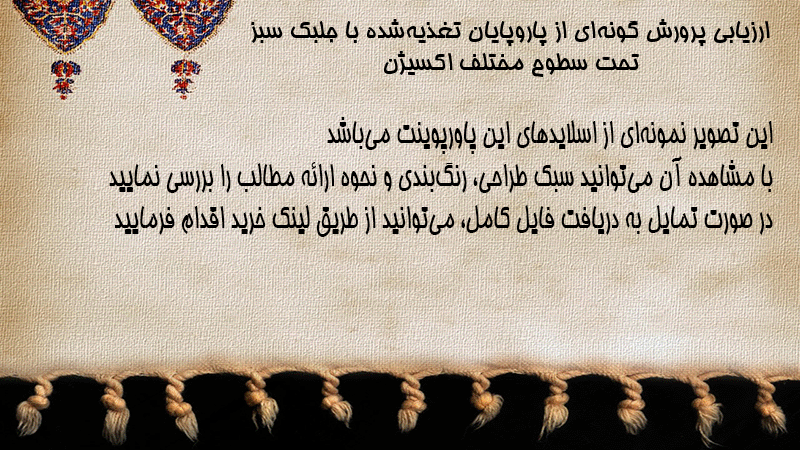 ارزیابی پرورش گونه‌ای از پاروپایان تغذیه‌شده با جلبک سبز تحت سطوح مختلف اکسیژن

این تصویر نمونه‌ای از اسلایدهای این پاورپوینت می‌باشد
با مشاهده آن می‌توانید سبک طراحی، رنگ‌بندی و نحوه ارائه مطالب را بررسی نمایید
در صورت تمایل به دریافت فایل کامل، می‌توانید از طریق لینک خرید اقدام فرمایید